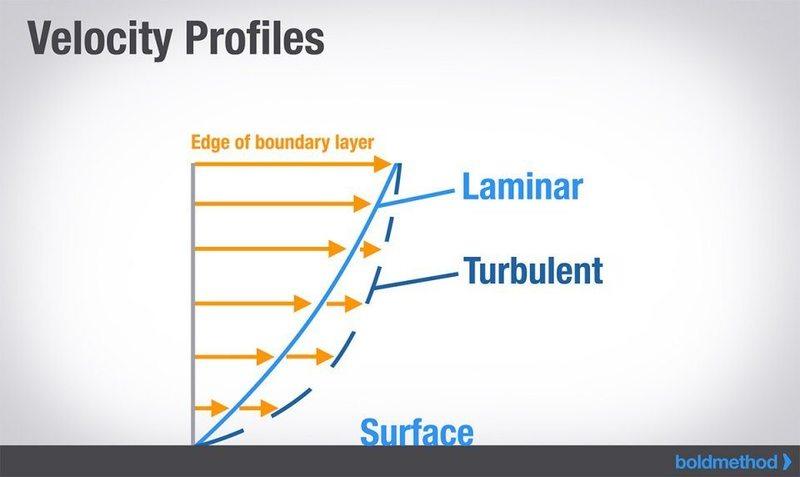 Velocity Profiles

Edge of boundary layer

Laminar

Turbulent

Surface

boldmethod